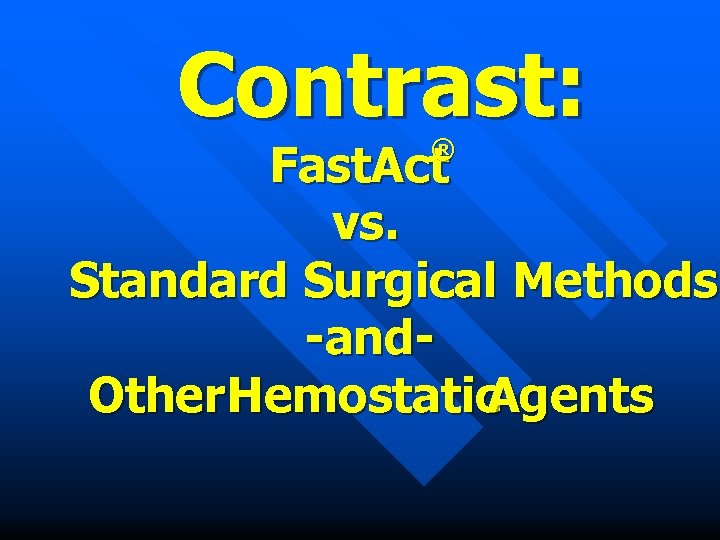 Contrast:
FastAct®
vs.
Standard Surgical Methods
-and-
Other Hemostatic Agents